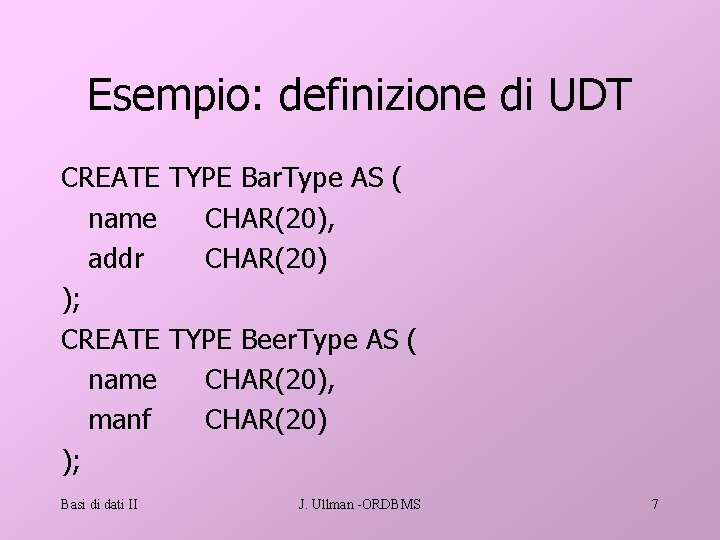 Esempio: definizione di UDT

CREATE TYPE BarType AS (
name CHAR(20),
addr CHAR(20)
);
CREATE TYPE BeerType AS (
name CHAR(20),
manf CHAR(20)
);

Basi di dati II J. Ullman -ORDBMS 7